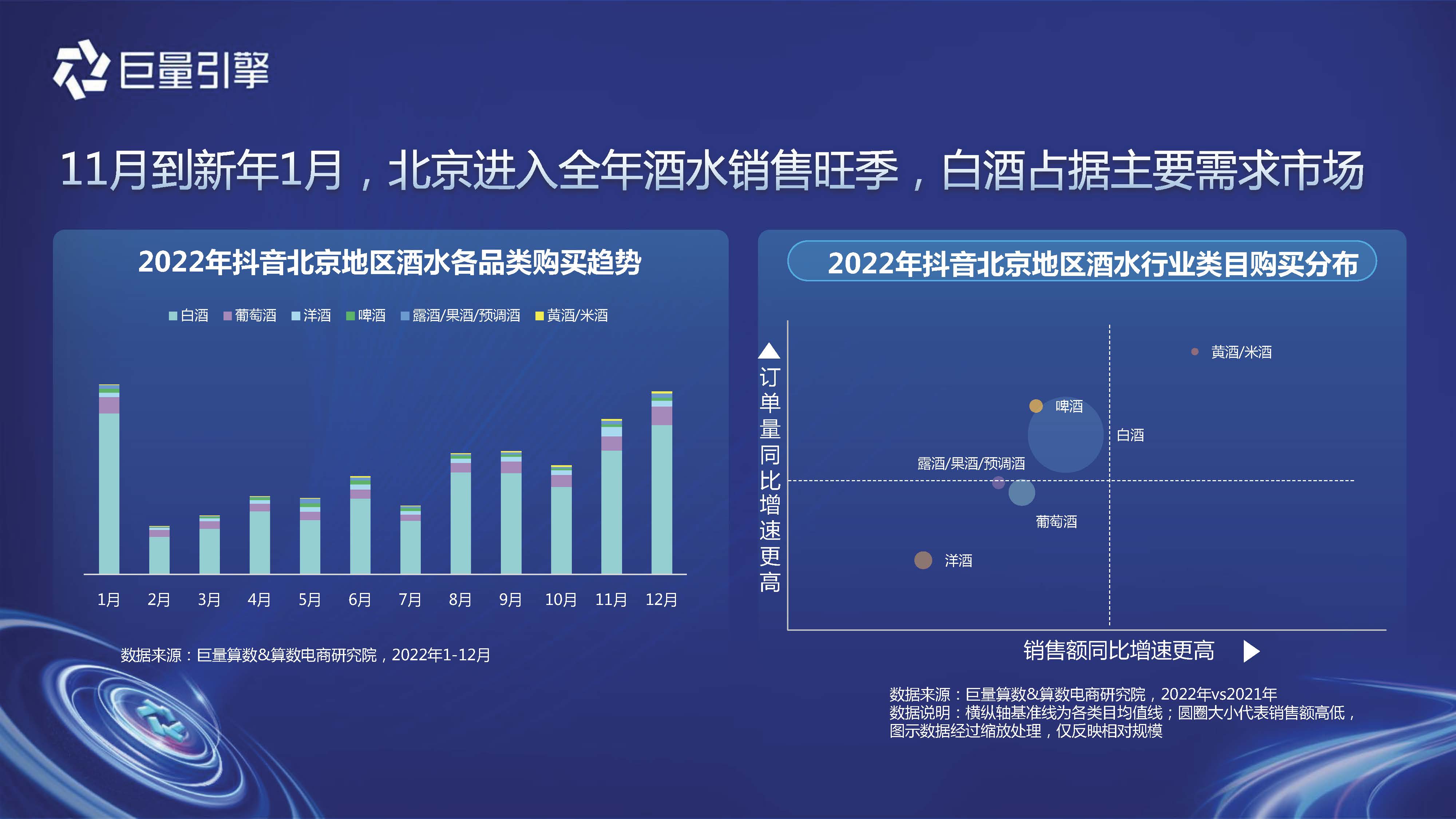 巨量引擎

11月到新年1月，北京进入全年酒水销售旺季，白酒占据主要需求市场

2022年抖音北京地区酒水各品类购买趋势

白酒 葡萄酒 洋酒 啤酒 露酒/果酒/预调酒 黄酒/米酒

1月 2月 3月 4月 5月 6月 7月 8月 9月 10月 11月 12月

数据来源：巨量算数&算数电商研究院，2022年1-12月

2022年抖音北京地区酒水行业类目购买分布

订单量同比增速更高

黄酒/米酒

啤酒

白酒

露酒/果酒/预调酒

葡萄酒

洋酒

销售额同比增速更高

数据来源：巨量算数&算数电商研究院，2022年vs2021年
数据说明：横纵轴基准线为各类目均值线；圆圈大小代表销售额高低，图示数据经过缩放处理，仅反映相对规模